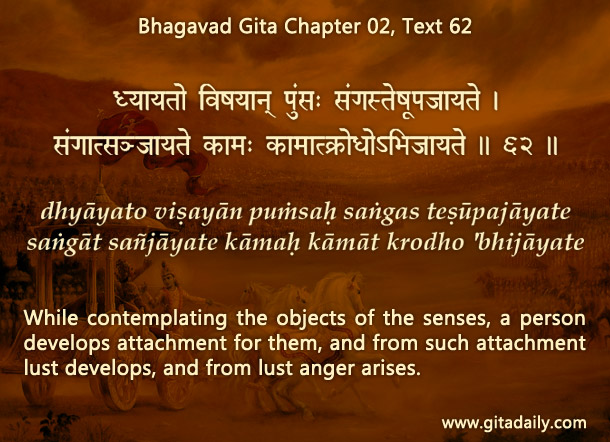 Bhagavad Gita Chapter 02, Text 62

ध्यायतो विषयान् पुंसः संगस्तेषूपजायते ।
संगात्सञ्जायते कामः कामात्क्रोधोऽभिजायते ॥ ६२ ॥

dhyāyato viṣayān puṁsaḥ saṅgas teṣūpajāyate
saṅgāt sañjāyate kāmaḥ kāmāt krodho 'bhijāyate

While contemplating the objects of the senses, a person develops attachment for them, and from such attachment lust develops, and from lust anger arises.

www.gitadaily.com